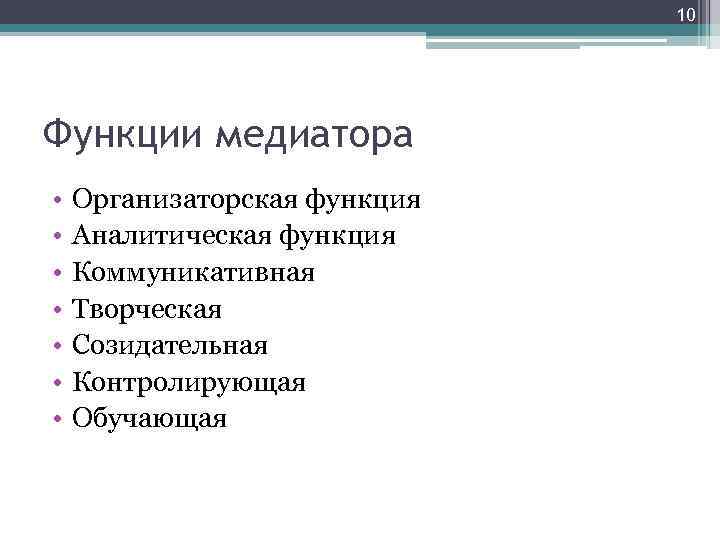 10

Функции медиатора

• Организаторская функция
• Аналитическая функция
• Коммуникативная
• Творческая
• Созидательная
• Контролирующая
• Обучающая